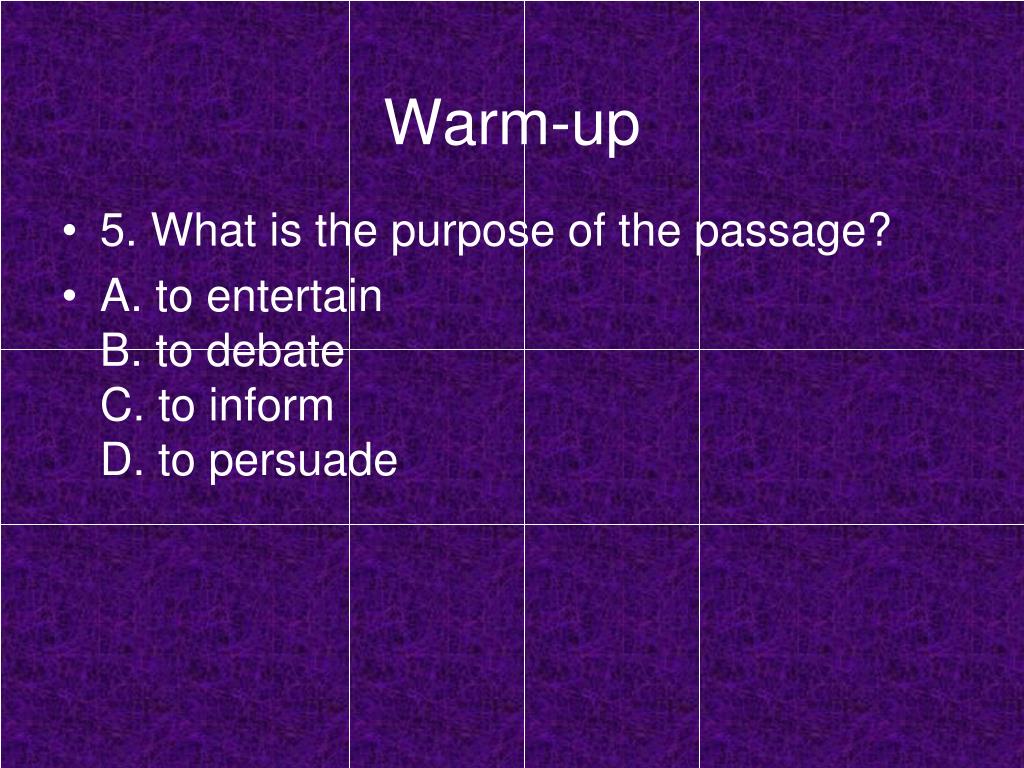 Warm-up

• 5. What is the purpose of the passage?

• A. to entertain
B. to debate
C. to inform
D. to persuade